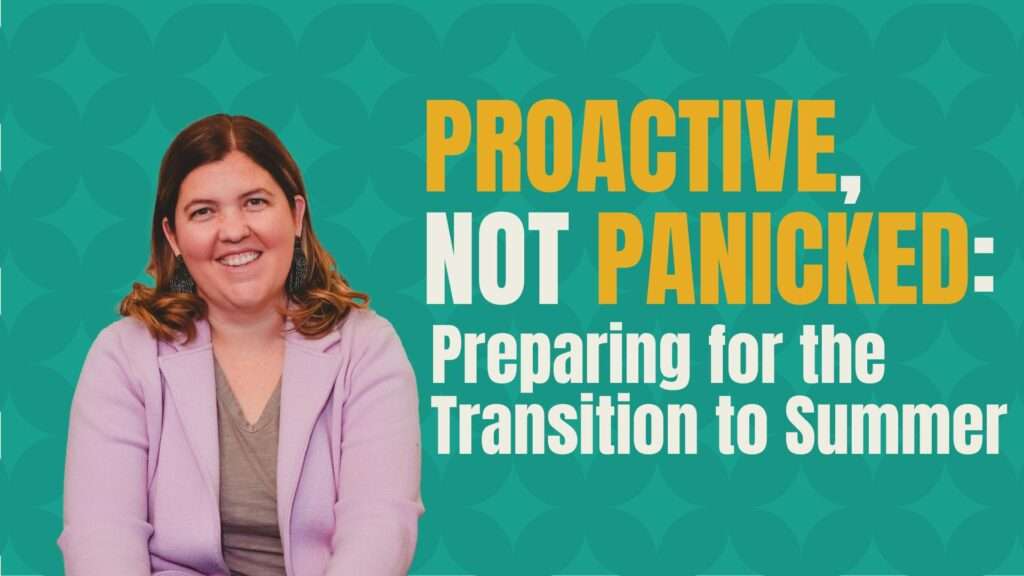 PROACTIVE, NOT PANICKED:
Preparing for the Transition to Summer